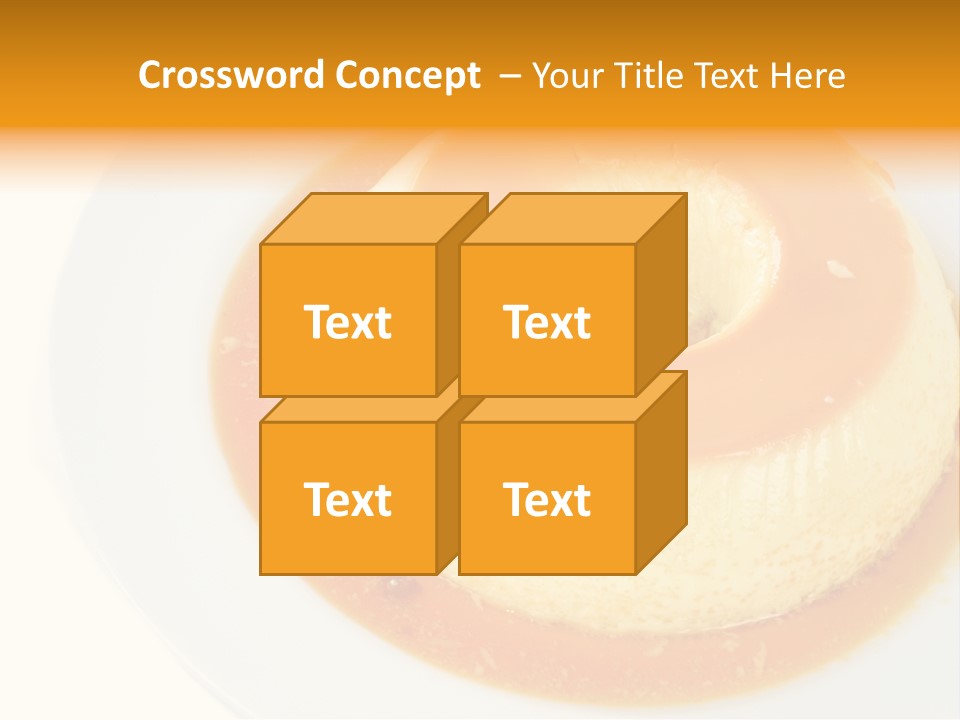 Crossword Concept – Your Title Text Here

Text

Text

Text

Text